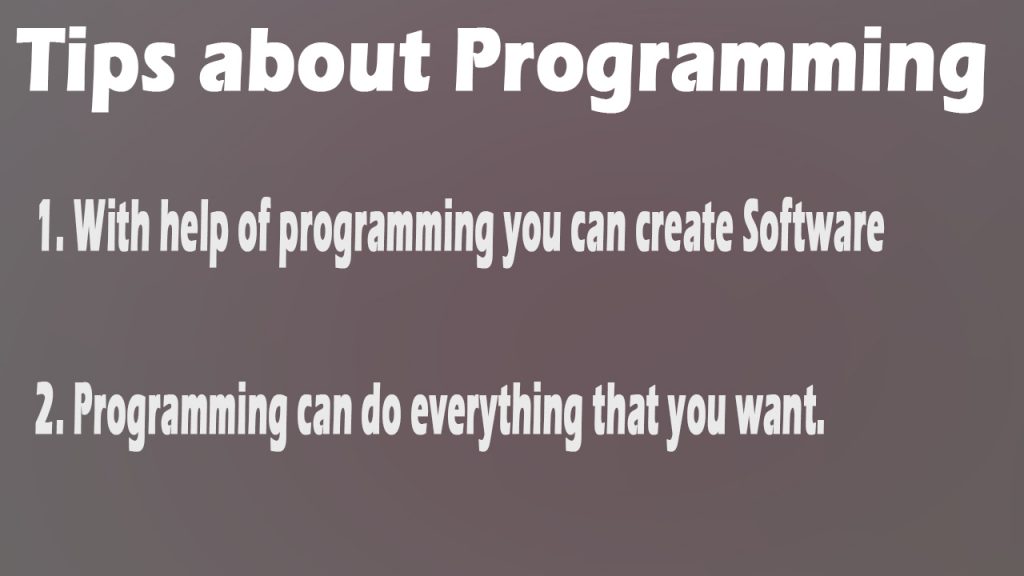 Tips about Programming

1. With help of programming you can create Software

2. Programming can do everything that you want.